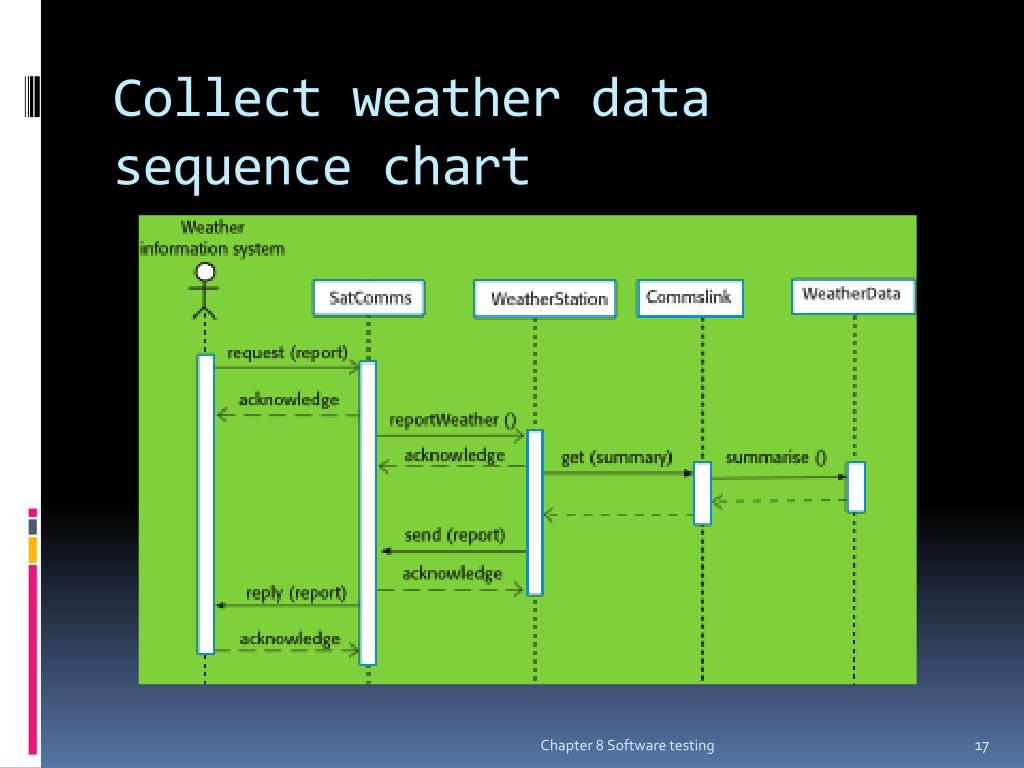 Collect weather data sequence chart

Weather information system

SatComms

WeatherStation

Commslink

WeatherData

request (report)

acknowledge

reportWeather ()

acknowledge

get (summary)

summarise ()

send (report)

acknowledge

reply (report)

acknowledge

Chapter 8 Software testing

17